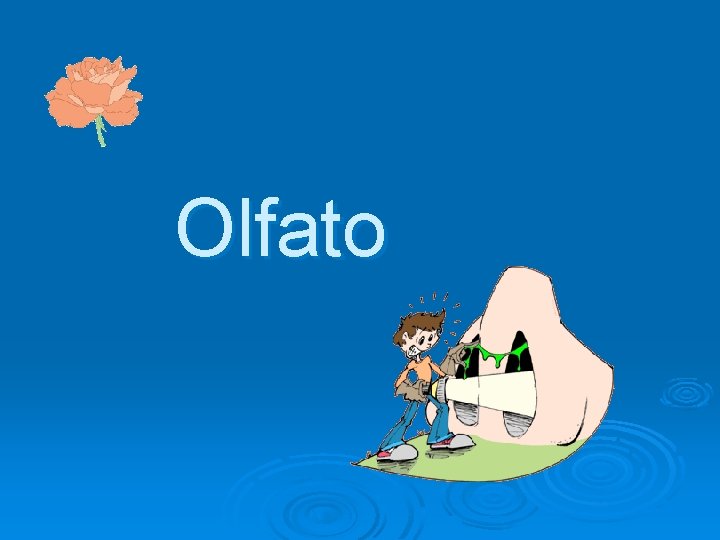 Olfato